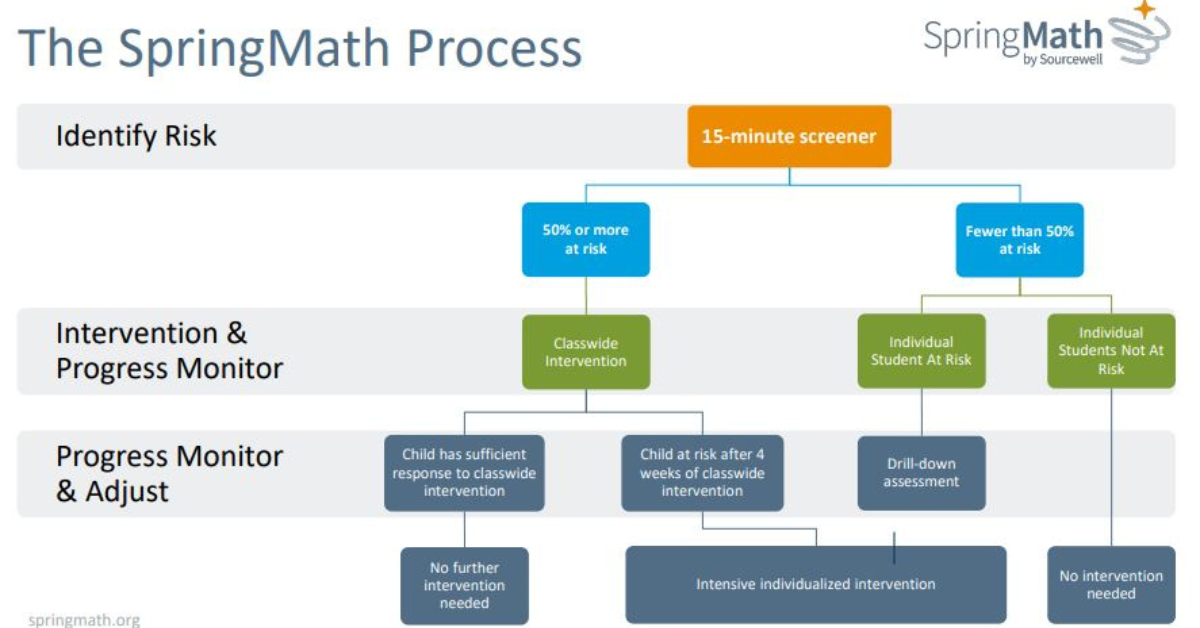 The SpringMath Process

SpringMath by Sourcewell

Identify Risk

15-minute screener

50% or more at risk

Fewer than 50% at risk

Intervention & Progress Monitor

Classwide Intervention

Individual Student At Risk

Individual Students Not At Risk

Progress Monitor & Adjust

Child has sufficient response to classwide intervention

Child at risk after 4 weeks of classwide intervention

Drill-down assessment

No further intervention needed

Intensive individualized intervention

No intervention needed

springmath.org